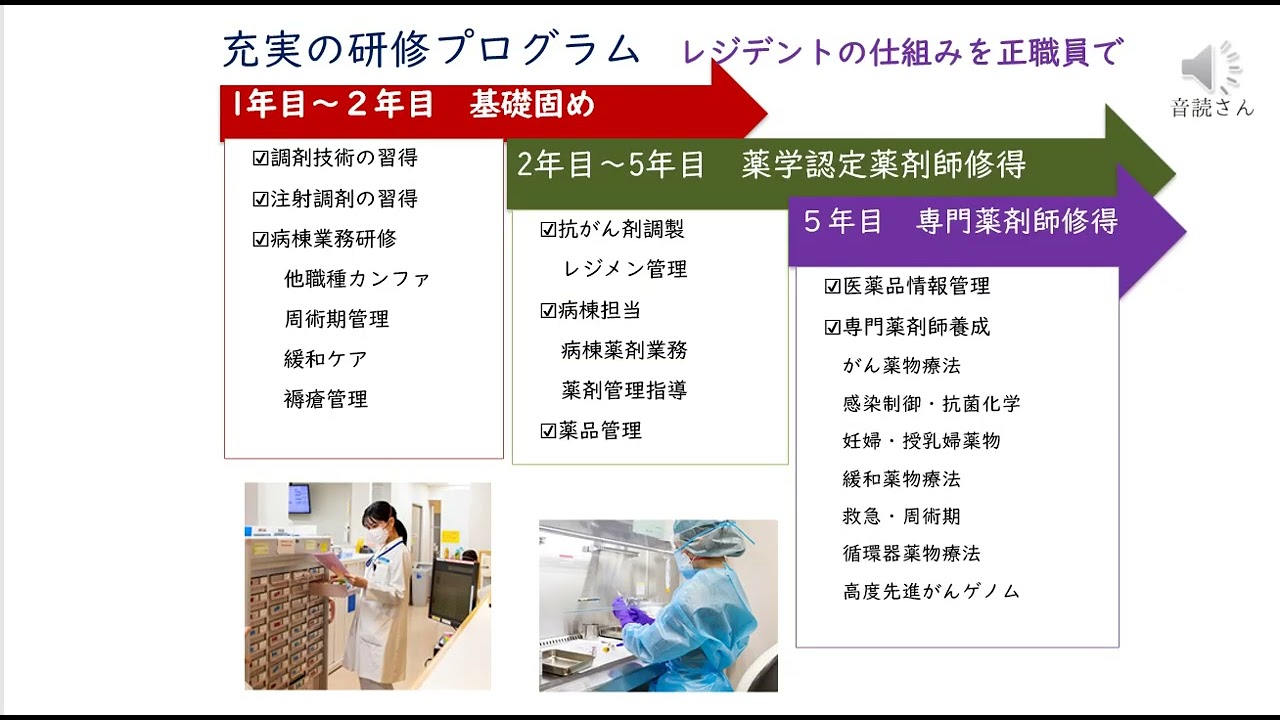 充実の研修プログラム　レジデントの仕組みを正職員で

音読さん

1年目～２年目　基礎固め

☑調剤技術の習得
☑注射調剤の習得
☑病棟業務研修
他職種カンファ
周術期管理
緩和ケア
褥瘡管理

2年目～5年目　薬学認定薬剤師修得

☑抗がん剤調製
レジメン管理
☑病棟担当
病棟薬剤業務
薬剤管理指導
☑薬品管理

５年目　専門薬剤師修得

☑医薬品情報管理
☑専門薬剤師養成
がん薬物療法
感染制御・抗菌化学
妊婦・授乳婦薬物
緩和薬物療法
救急・周術期
循環器薬物療法
高度先進がんゲノム